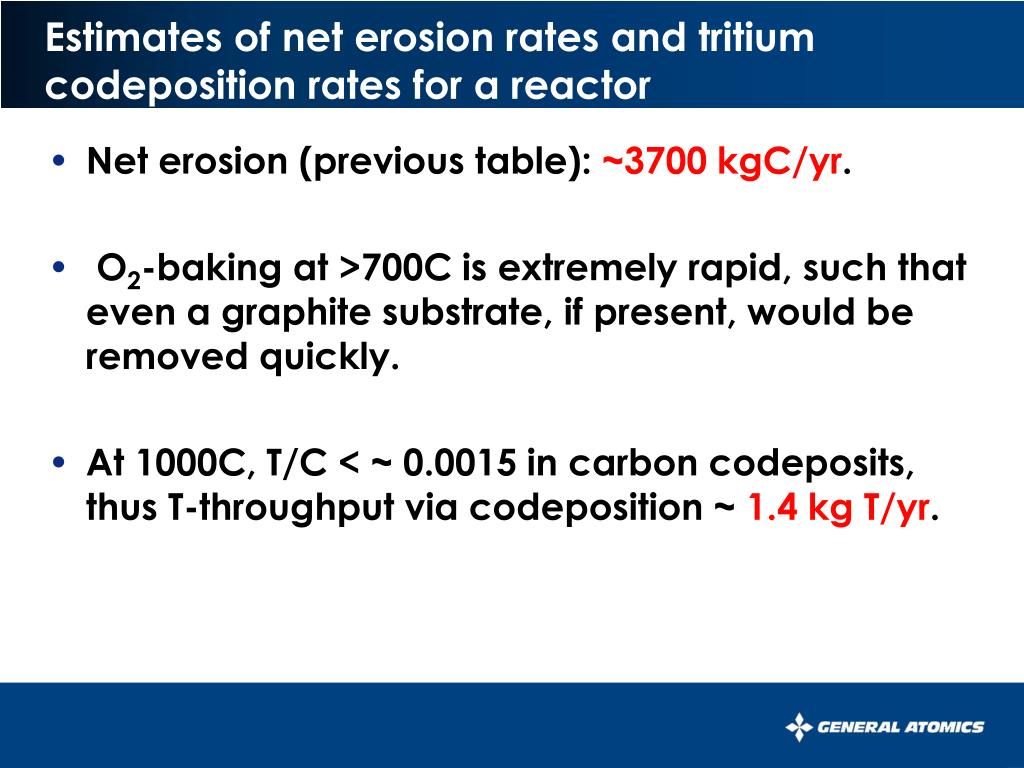 Estimates of net erosion rates and tritium codeposition rates for a reactor

• Net erosion (previous table): ~3700 kgC/yr.

• $O_2$-baking at >700C is extremely rapid, such that even a graphite substrate, if present, would be removed quickly.

• At 1000C, T/C < ~ 0.0015 in carbon codeposits, thus T-throughput via codeposition ~ 1.4 kg T/yr.

GENERAL ATOMICS